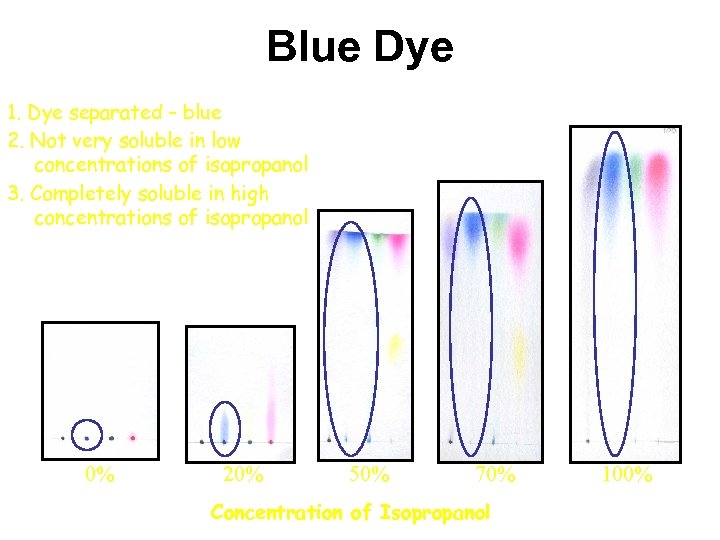 Blue Dye

1. Dye separated – blue
2. Not very soluble in low concentrations of isopropanol
3. Completely soluble in high concentrations of isopropanol

0%
20%
50%
70%
100%

Concentration of Isopropanol